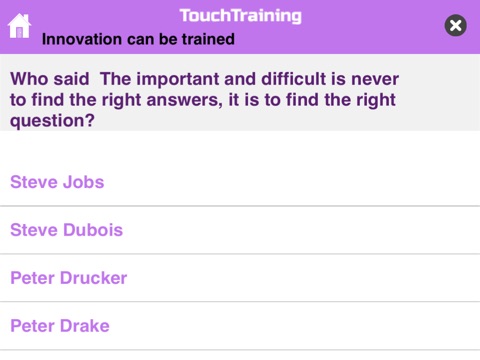 TouchTraining

Innovation can be trained

Who said  The important and difficult is never to find the right answers, it is to find the right question?

Steve Jobs

Steve Dubois

Peter Drucker

Peter Drake